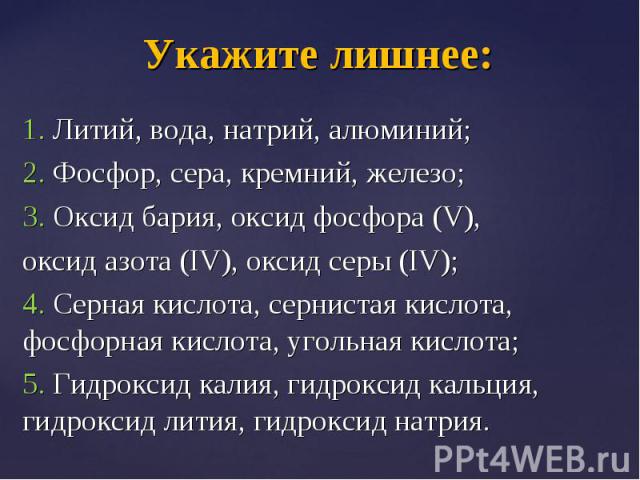 Укажите лишнее:

1. Литий, вода, натрий, алюминий;

2. Фосфор, сера, кремний, железо;

3. Оксид бария, оксид фосфора (V),

оксид азота (IV), оксид серы (IV);

4. Серная кислота, сернистая кислота, фосфорная кислота, угольная кислота;

5. Гидроксид калия, гидроксид кальция, гидроксид лития, гидроксид натрия.

PPt4WEB.ru